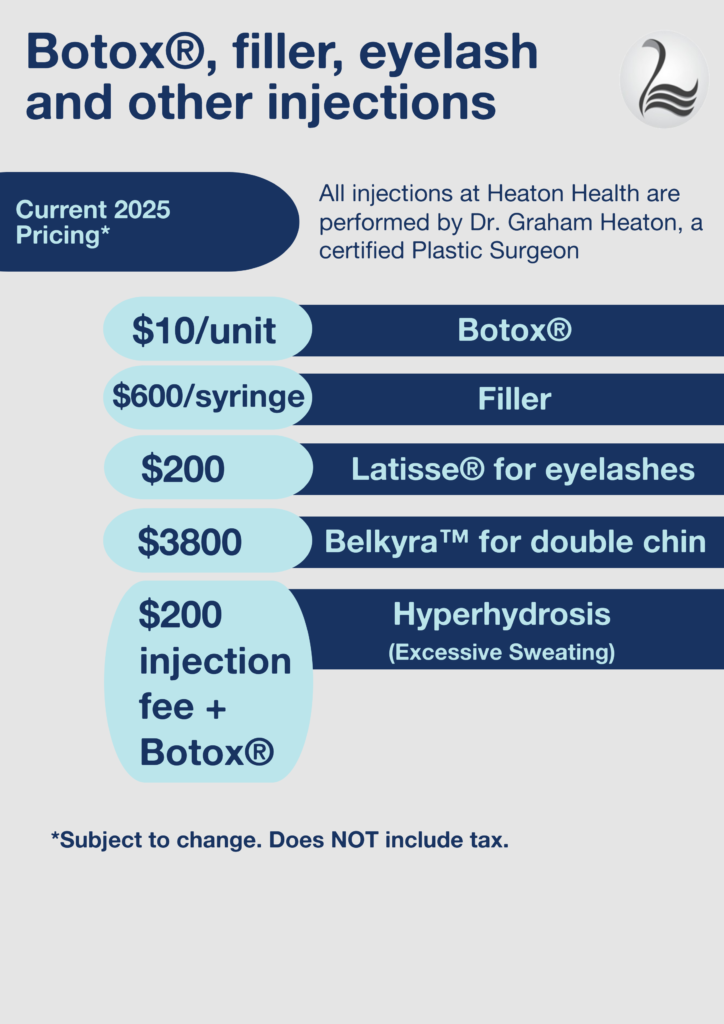 Botox®, filler, eyelash and other injections

Current 2025 Pricing*

All injections at Heaton Health are performed by Dr. Graham Heaton, a certified Plastic Surgeon

$10/unit
Botox®

$600/syringe
Filler

$200
Latisse® for eyelashes

$3800
Belkyra™ for double chin

$200 injection fee + Botox®
Hyperhydrosis
(Excessive Sweating)

*Subject to change. Does NOT include tax.